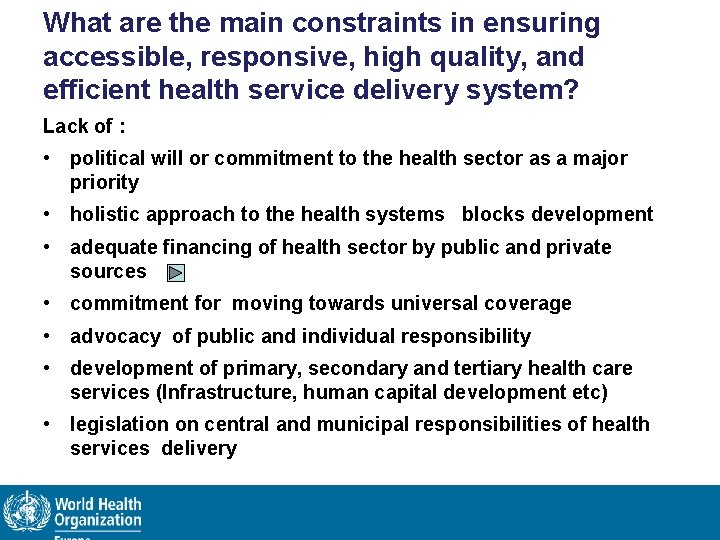 What are the main constraints in ensuring accessible, responsive, high quality, and efficient health service delivery system?

Lack of :

• political will or commitment to the health sector as a major priority

• holistic approach to the health systems blocks development

• adequate financing of health sector by public and private sources

• commitment for moving towards universal coverage

• advocacy of public and individual responsibility

• development of primary, secondary and tertiary health care services (Infrastructure, human capital development etc)

• legislation on central and municipal responsibilities of health services delivery

World Health Organization
Europe